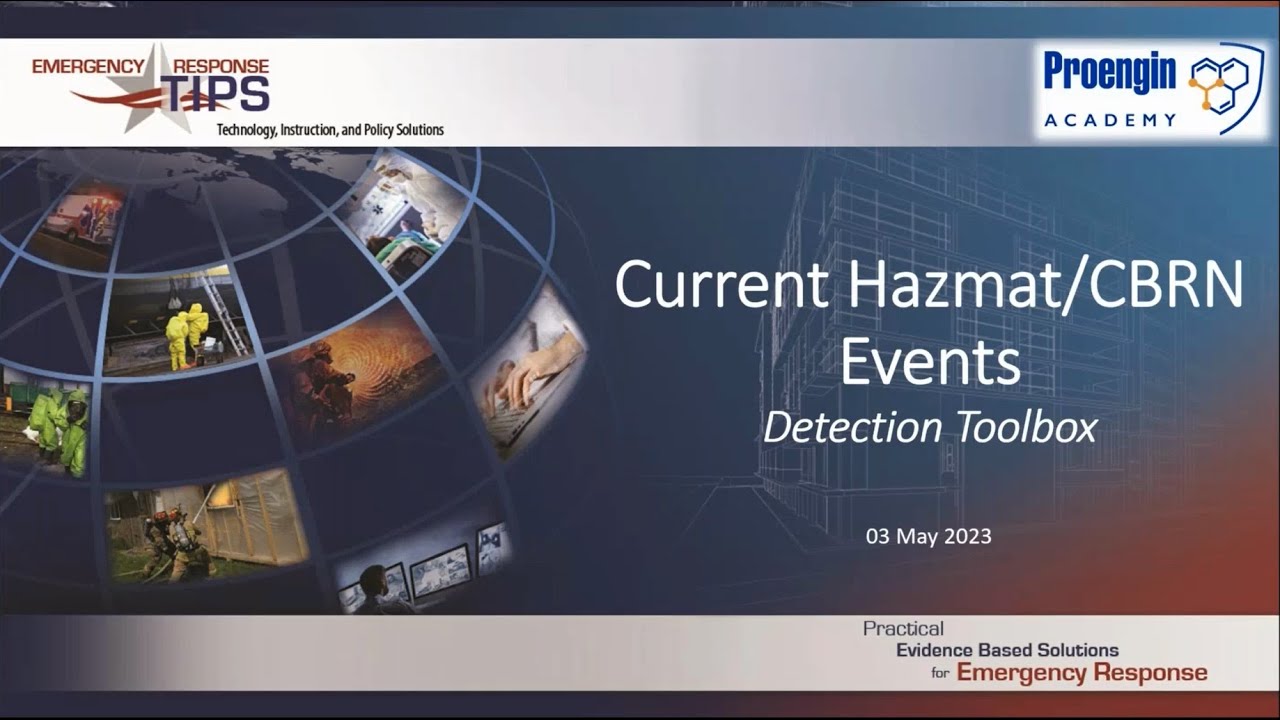 EMERGENCY RESPONSE TIPS
Technology, Instruction, and Policy Solutions

Proengin ACADEMY

Current Hazmat/CBRN Events
Detection Toolbox

03 May 2023

Practical
Evidence Based Solutions
for Emergency Response